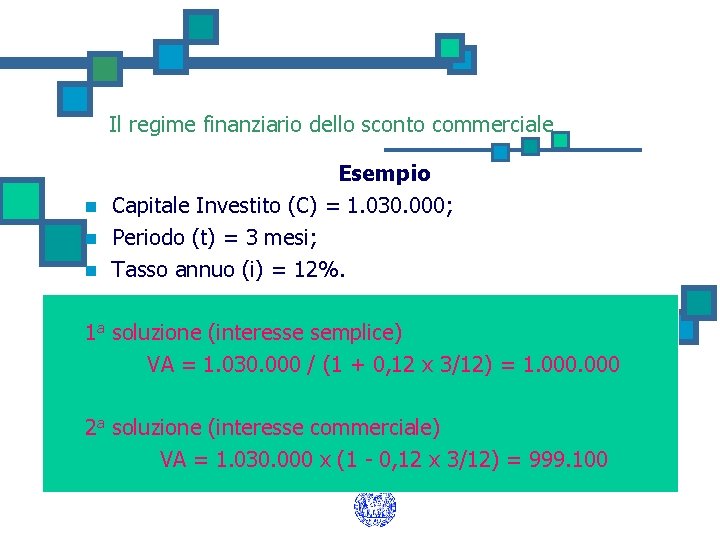 Il regime finanziario dello sconto commerciale

Esempio

Capitale Investito (C) = 1.030.000;
Periodo (t) = 3 mesi;
Tasso annuo (i) = 12%.

1ª soluzione (interesse semplice)
VA = 1.030.000 / (1 + 0,12 x 3/12) = 1.000.000

2ª soluzione (interesse commerciale)
VA = 1.030.000 x (1 - 0,12 x 3/12) = 999.100